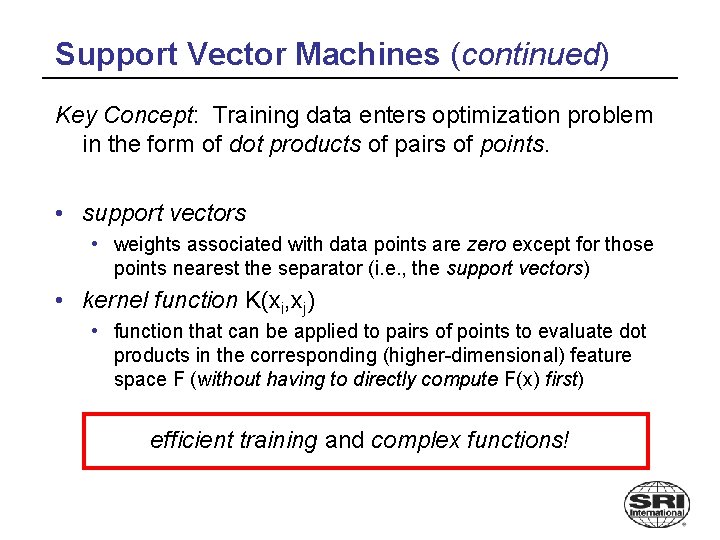 Support Vector Machines (continued)

Key Concept: Training data enters optimization problem in the form of dot products of pairs of points.

• support vectors
  • weights associated with data points are zero except for those points nearest the separator (i.e., the support vectors)
• kernel function $K(x_i,x_j)$
  • function that can be applied to pairs of points to evaluate dot products in the corresponding (higher-dimensional) feature space F (without having to directly compute F(x) first)

efficient training and complex functions!

SRI International